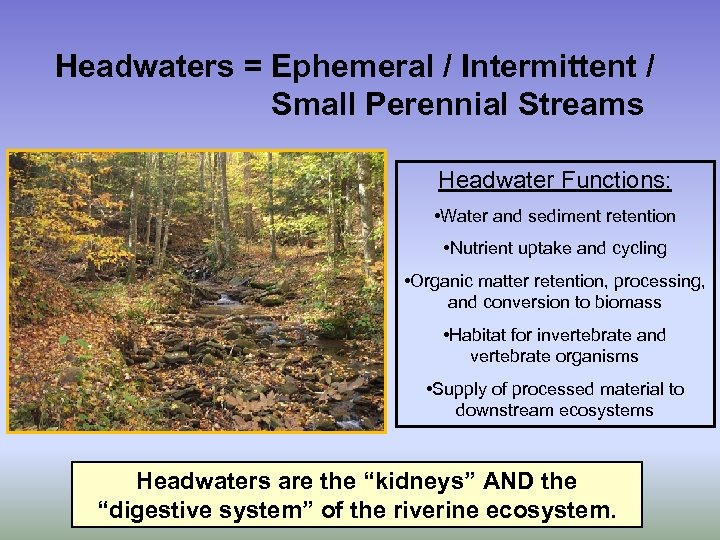 Headwaters = Ephemeral / Intermittent / Small Perennial Streams

Headwater Functions:

•Water and sediment retention

•Nutrient uptake and cycling

•Organic matter retention, processing, and conversion to biomass

•Habitat for invertebrate and vertebrate organisms

•Supply of processed material to downstream ecosystems

Headwaters are the “kidneys” AND the “digestive system” of the riverine ecosystem.